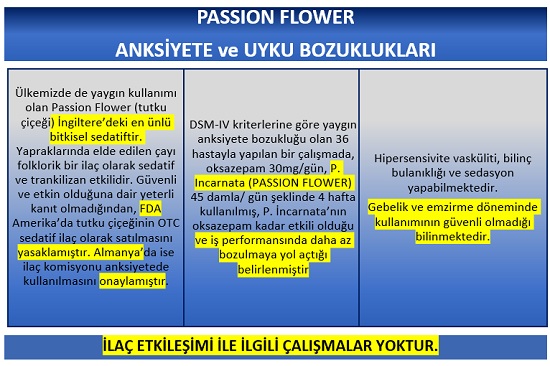 PASSION FLOWER

ANKSİYETE ve UYKU BOZUKLUKLARI

Ülkemizde de yaygın kullanımı olan Passion Flower (tutku çiçeği) İngiltere'deki en ünlü bitkisel sedatiftir. Yapraklarında elde edilen çayı folklorik bir ilaç olarak sedatif ve trankilizan etkilidir. Güvenli ve etkin olduğuna dair yeterli kanıt olmadığından, FDA Amerika'da tutku çiçeğinin OTC sedatif ilaç olarak satılmasını yasaklamıştır. Almanya'da ise ilaç komisyonu anksiyetede kullanılmasını onaylamıştır.

DSM-IV kriterlerine göre yaygın anksiyete bozukluğu olan 36 hastayla yapılan bir çalışmada, oksazepam 30mg/gün, P. Incarnata (PASSION FLOWER) 45 damla/ gün şeklinde 4 hafta kullanılmış, P. İncarnata'nın oksazepam kadar etkili olduğu ve iş performansında daha az bozulmaya yol açtığı belirlenmiştir

Hipersensivite vasküliti, bilinç bulanıklığı ve sedasyon yapabilmektedir.

Gebelik ve emzirme döneminde kullanımının güvenli olmadığı bilinmektedir.

İLAÇ ETKİLEŞİMİ İLE İLGİLİ ÇALIŞMALAR YOKTUR.